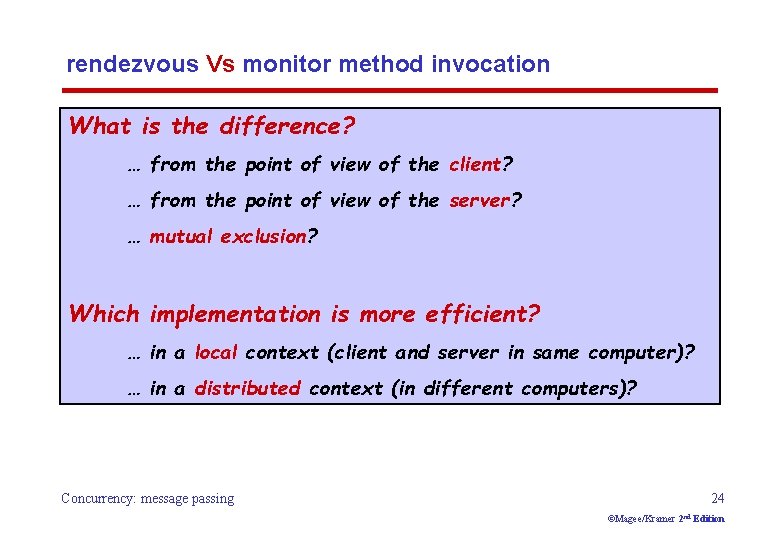 rendezvous Vs monitor method invocation

What is the difference?

… from the point of view of the client?

… from the point of view of the server?

… mutual exclusion?

Which implementation is more efficient?

… in a local context (client and server in same computer)?

… in a distributed context (in different computers)?

Concurrency: message passing

24

©Magee/Kramer 2nd Edition